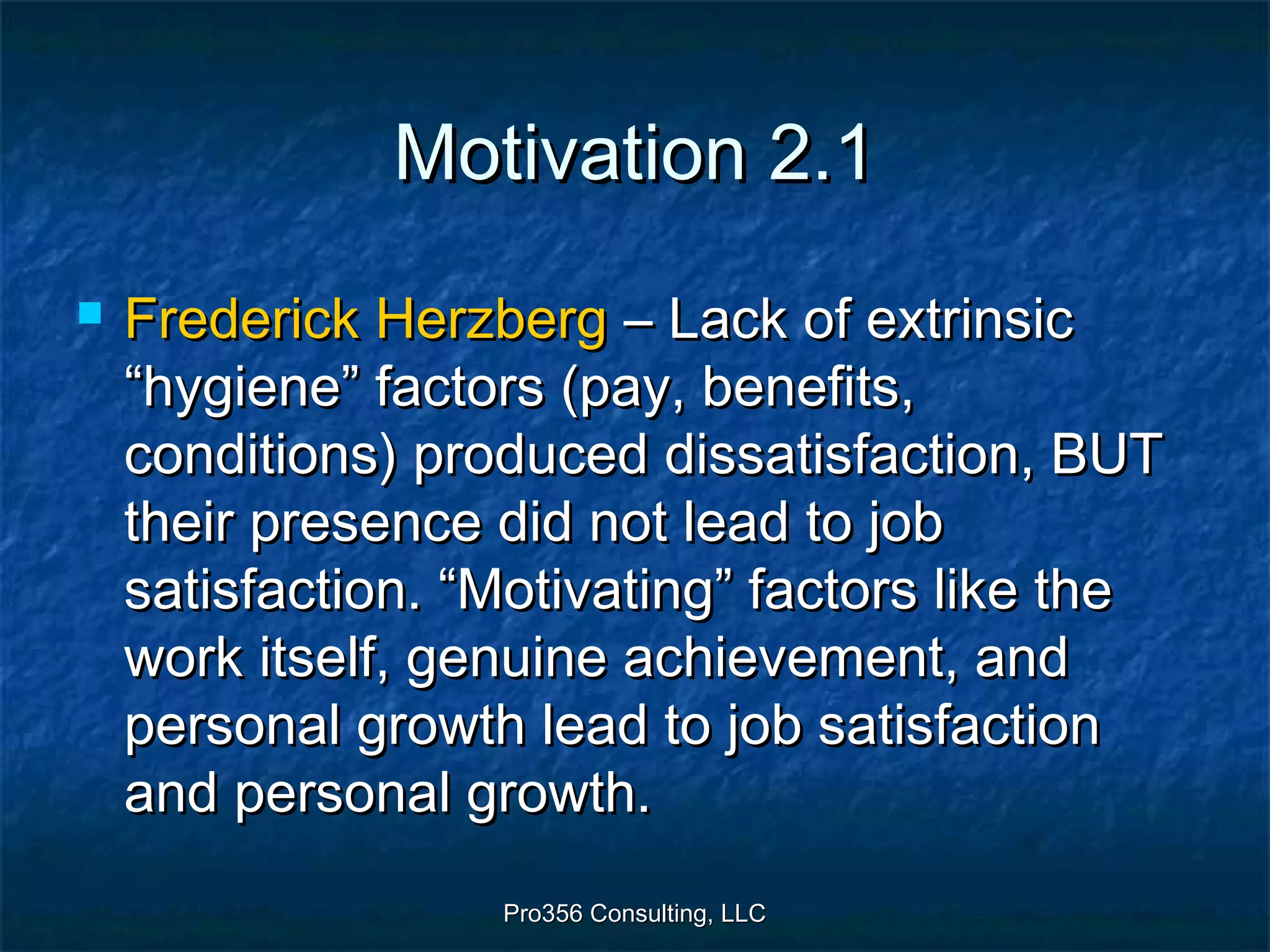 Motivation 2.1

Frederick Herzberg – Lack of extrinsic “hygiene” factors (pay, benefits, conditions) produced dissatisfaction, BUT their presence did not lead to job satisfaction. “Motivating” factors like the work itself, genuine achievement, and personal growth lead to job satisfaction and personal growth.

Pro356 Consulting, LLC